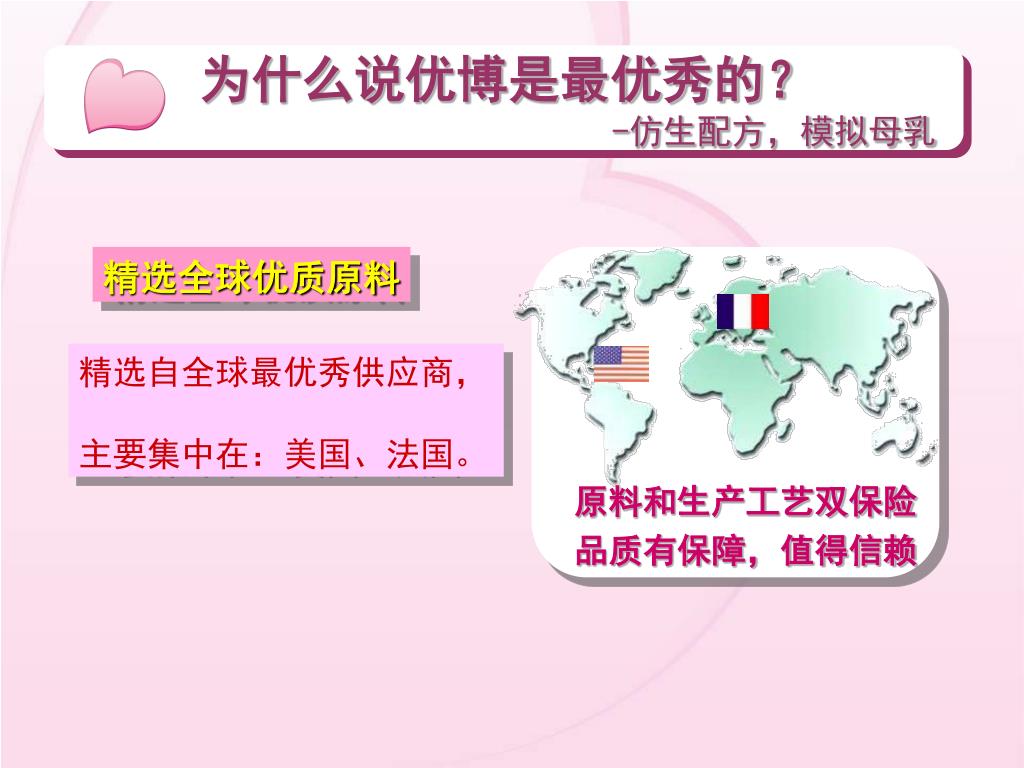 为什么说优博是最优秀的？
-仿生配方，模拟母乳

精选全球优质原料

精选自全球最优秀供应商，

主要集中在：美国、法国。

原料和生产工艺双保险
品质有保障，值得信赖